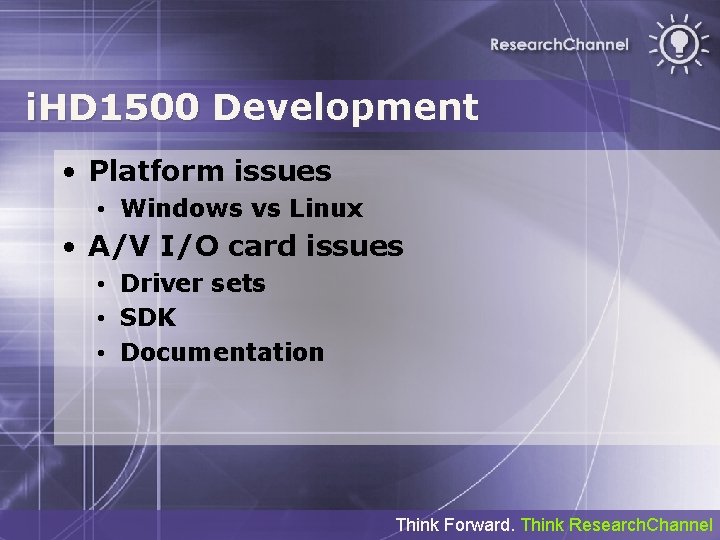 ResearchChannel

iHD1500 Development

• Platform issues
  • Windows vs Linux
• A/V I/O card issues
  • Driver sets
  • SDK
  • Documentation

Think Forward. Think ResearchChannel